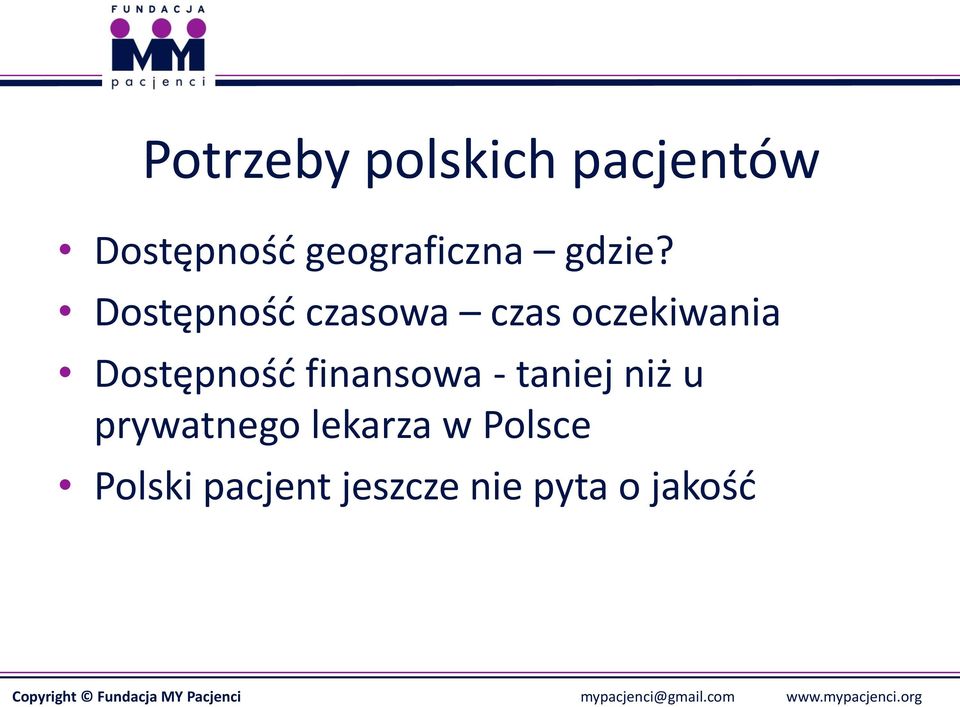 FUNDACJA
MY
pacjenci

Potrzeby polskich pacjentów

• Dostępność geograficzna – gdzie?
• Dostępność czasowa – czas oczekiwania
• Dostępność finansowa - taniej niż u prywatnego lekarza w Polsce
• Polski pacjent jeszcze nie pyta o jakość

Copyright © Fundacja MY Pacjenci mypacjenci@gmail.com www.mypacjenci.org